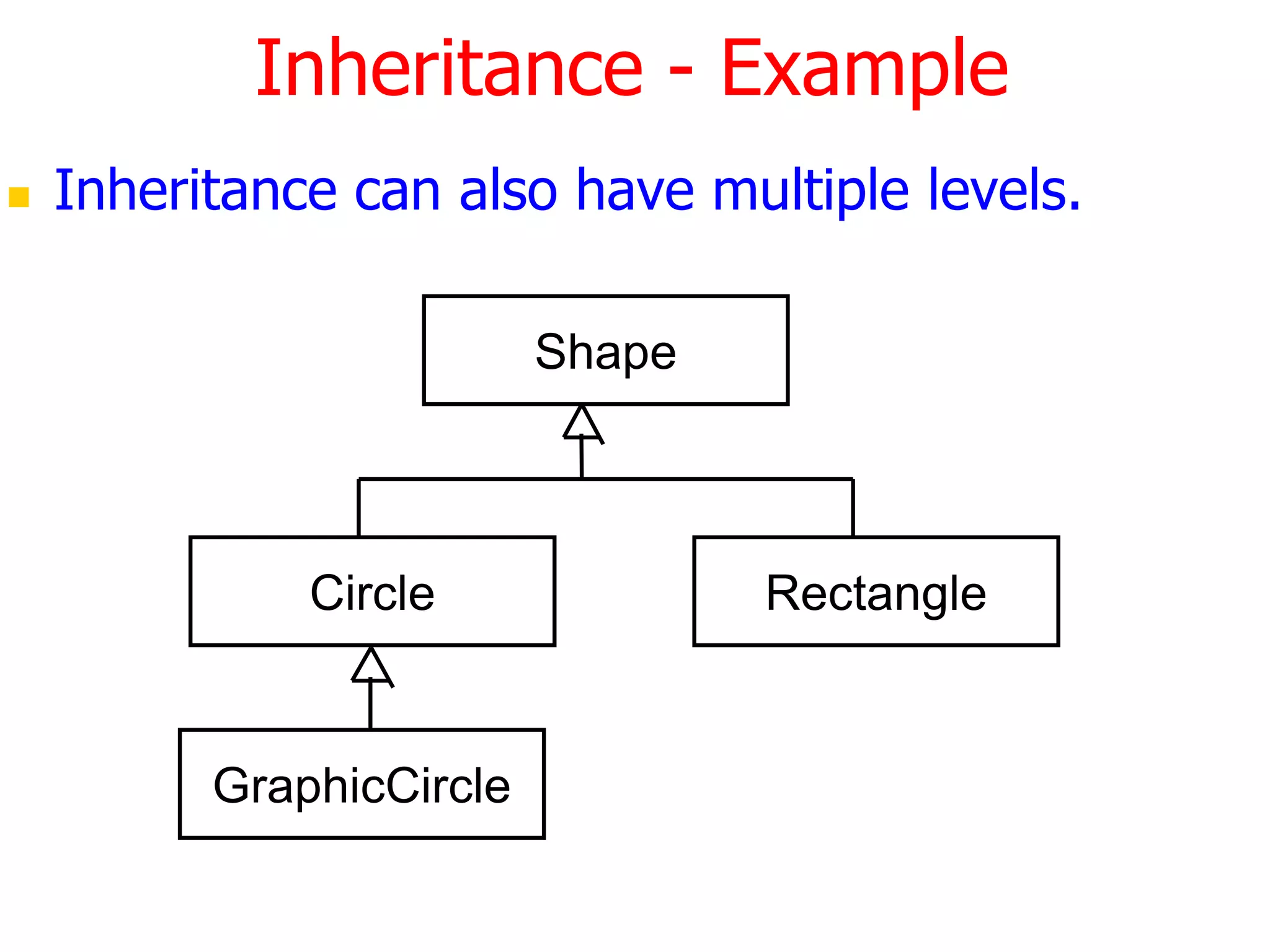 Inheritance - Example

Inheritance can also have multiple levels.

Shape

Circle

Rectangle

GraphicCircle